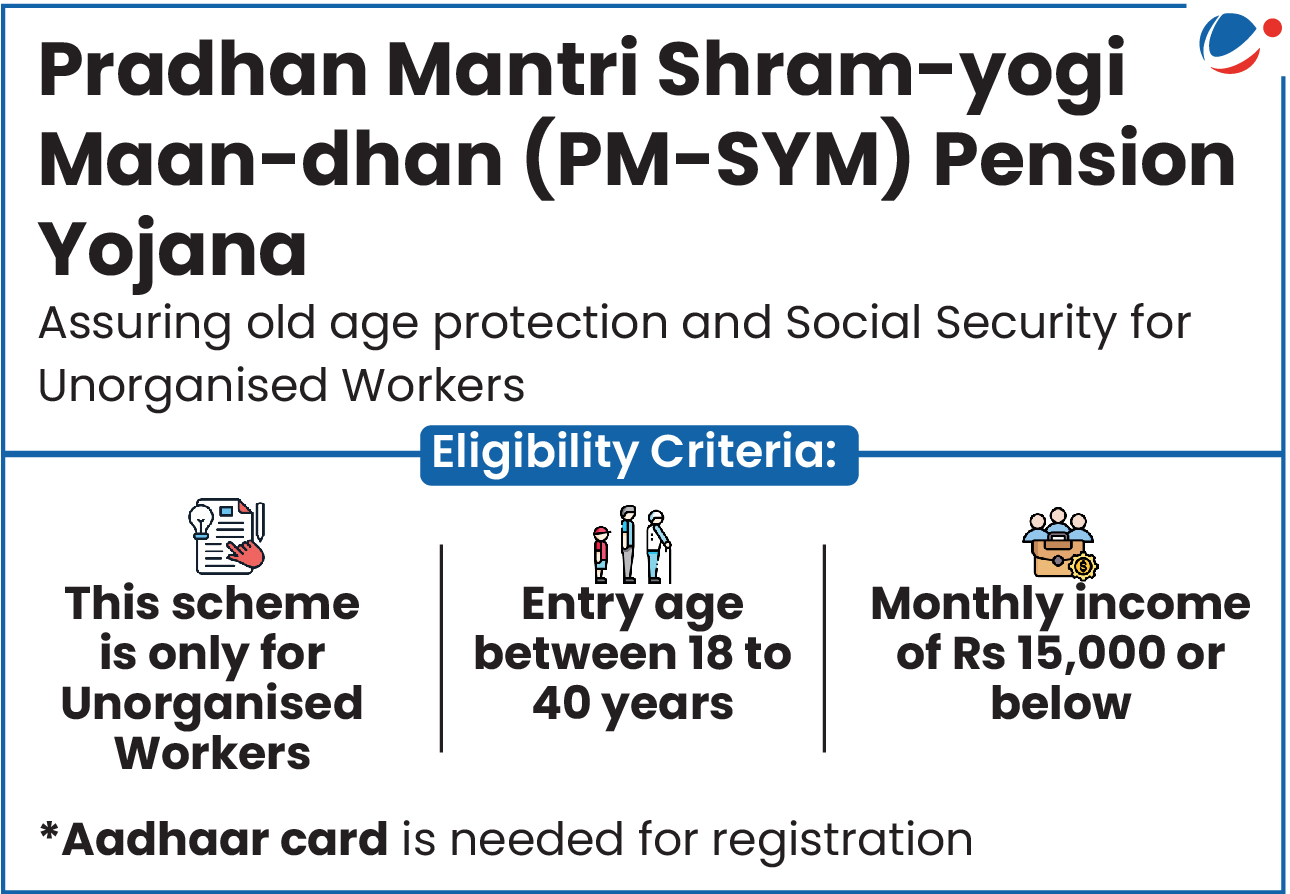 Pradhan Mantri Shram-yogi Maan-dhan (PM-SYM) Pension Yojana

Assuring old age protection and Social Security for Unorganised Workers

Eligibility Criteria:

This scheme is only for Unorganised Workers

Entry age between 18 to 40 years

Monthly income of Rs 15,000 or below

*Aadhaar card is needed for registration